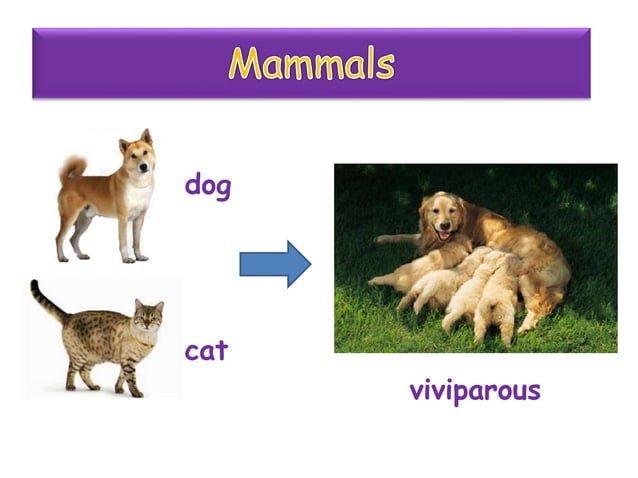 Mammals

dog

cat

viviparous